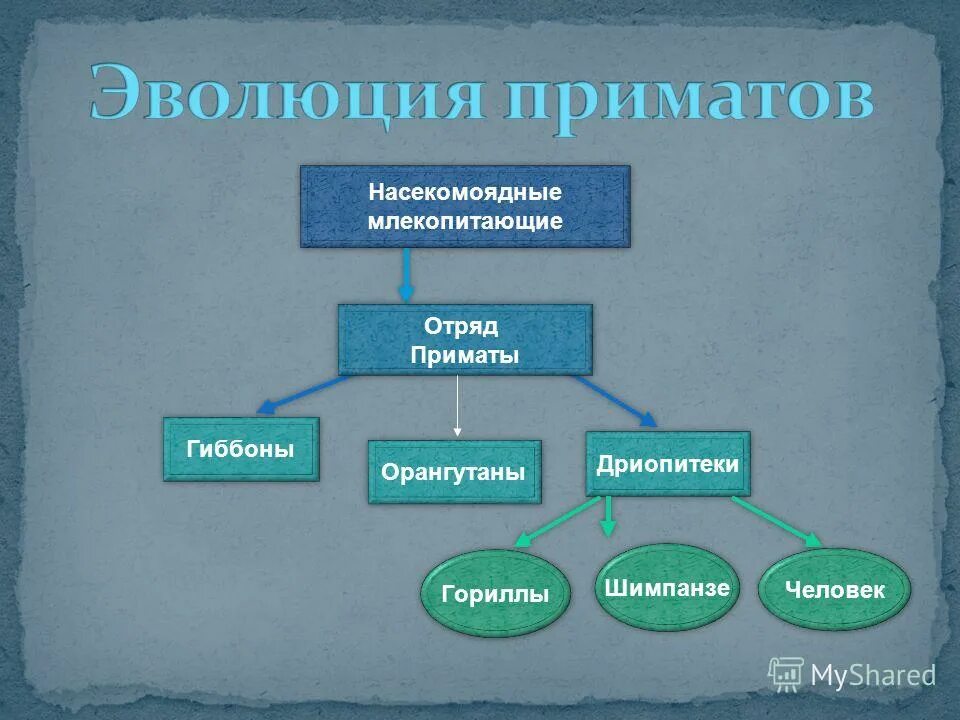 Эволюция приматов

Насекомоядные млекопитающие

Отряд Приматы

Гиббоны

Орангутаны

Дриопитеки

Гориллы

Шимпанзе

Человек

MyShared